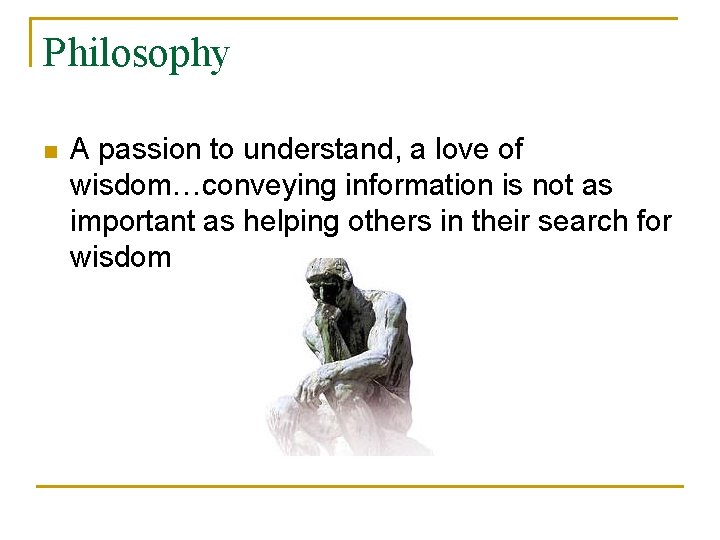 Philosophy

A passion to understand, a love of wisdom…conveying information is not as important as helping others in their search for wisdom